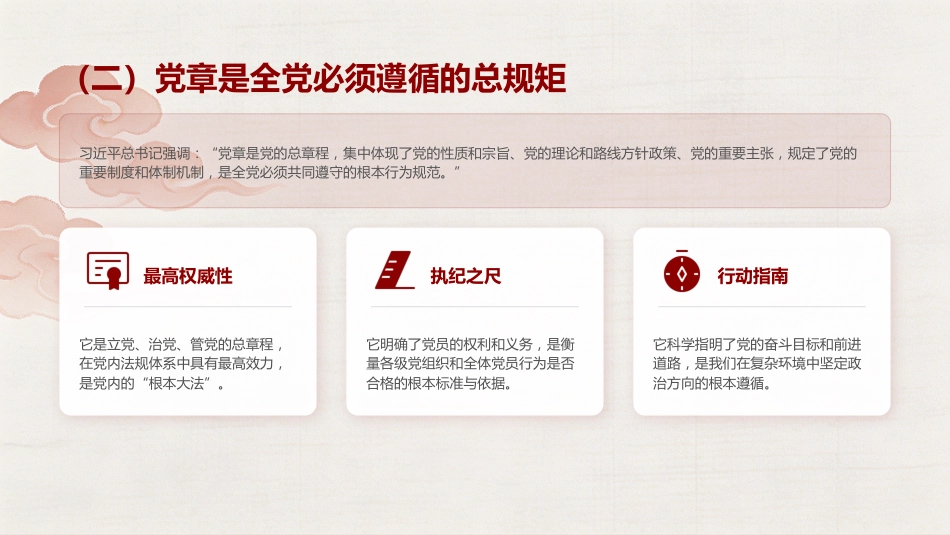 （二）党章是全党必须遵循的总规矩

习近平总书记强调：“党章是党的总章程，集中体现了党的性质和宗旨、党的理论和路线方针政策、党的重要主张，规定了党的重要制度和体制机制，是全党必须共同遵守的根本行为规范。”

最高权威性

它是立党、治党、管党的总章程，在党内法规体系中具有最高效力，是党内的“根本大法”。

执纪之尺

它明确了党员的权利和义务，是衡量各级党组织和全体党员行为是否合格的根本标准与依据。

行动指南

它科学指明了党的奋斗目标和前进道路，是我们在复杂环境中坚定政治方向的根本遵循。